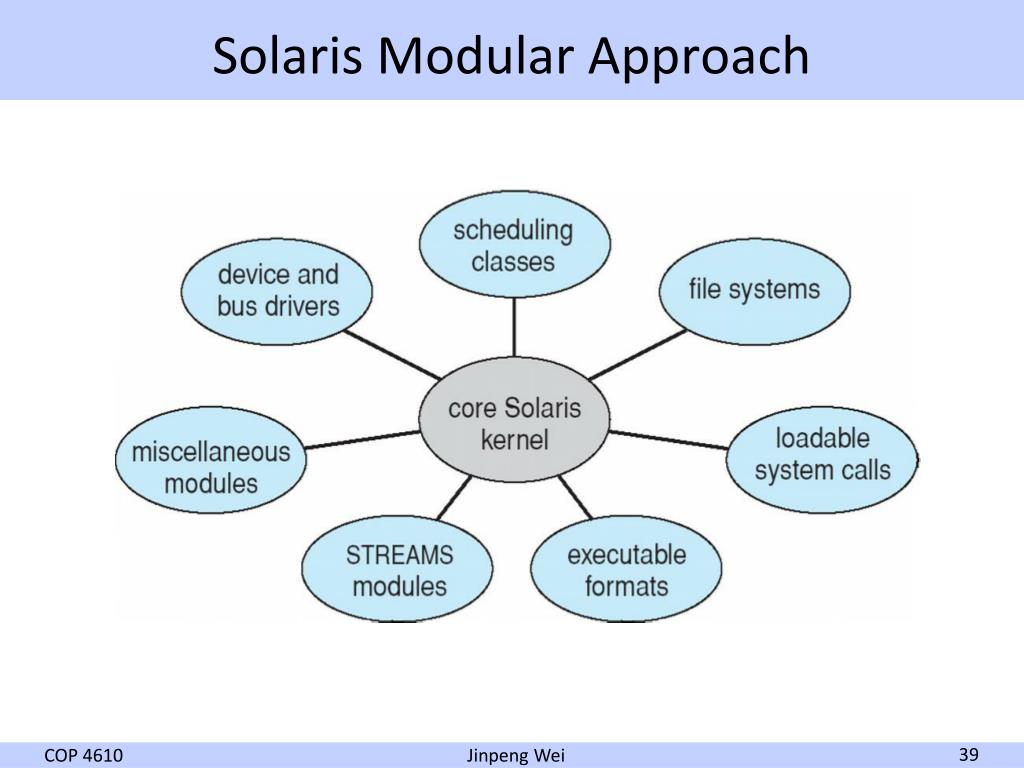 Solaris Modular Approach

scheduling classes

device and bus drivers

file systems

core Solaris kernel

miscellaneous modules

loadable system calls

STREAMS modules

executable formats

COP 4610

Jinpeng Wei

39